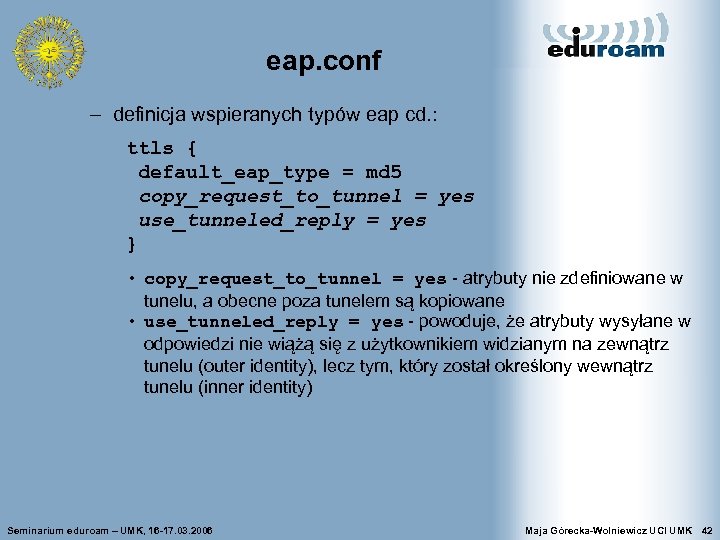 eduroam

eap.conf

– definicja wspieranych typów eap cd.:

ttls {
 default_eap_type = md5
 copy_request_to_tunnel = yes
 use_tunneled_reply = yes
}

• copy_request_to_tunnel = yes - atrybuty nie zdefiniowane w tunelu, a obecne poza tunelem są kopiowane
• use_tunneled_reply = yes - powoduje, że atrybuty wysyłane w odpowiedzi nie wiążą się z użytkownikiem widzianym na zewnątrz tunelu (outer identity), lecz tym, który został określony wewnątrz tunelu (inner identity)

Seminarium eduroam – UMK, 16-17.03.2006

Maja Górecka-Wolniewicz UCI UMK 42